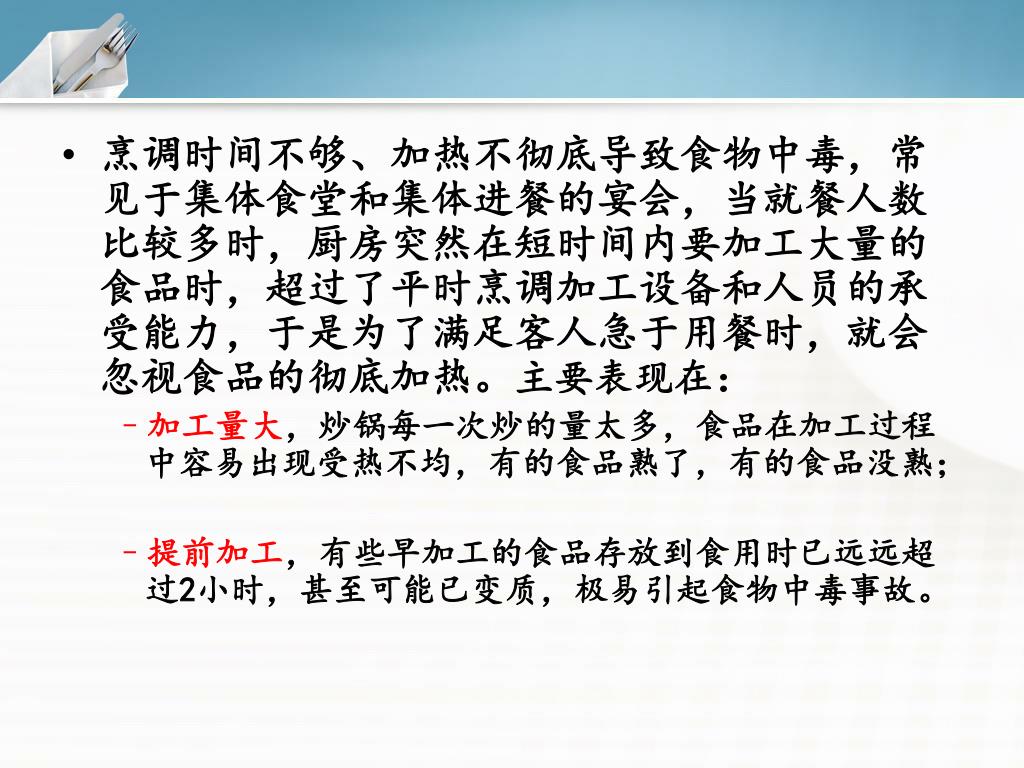 • 烹调时间不够、加热不彻底导致食物中毒，常见于集体食堂和集体进餐的宴会，当就餐人数比较多时，厨房突然在短时间内要加工大量的食品时，超过了平时烹调加工设备和人员的承受能力，于是为了满足客人急于用餐时，就会忽视食品的彻底加热。主要表现在：

– 加工量大，炒锅每一次炒的量太多，食品在加工过程中容易出现受热不均，有的食品熟了，有的食品没熟；

– 提前加工，有些早加工的食品存放到食用时已远远超过2小时，甚至可能已变质，极易引起食物中毒事故。